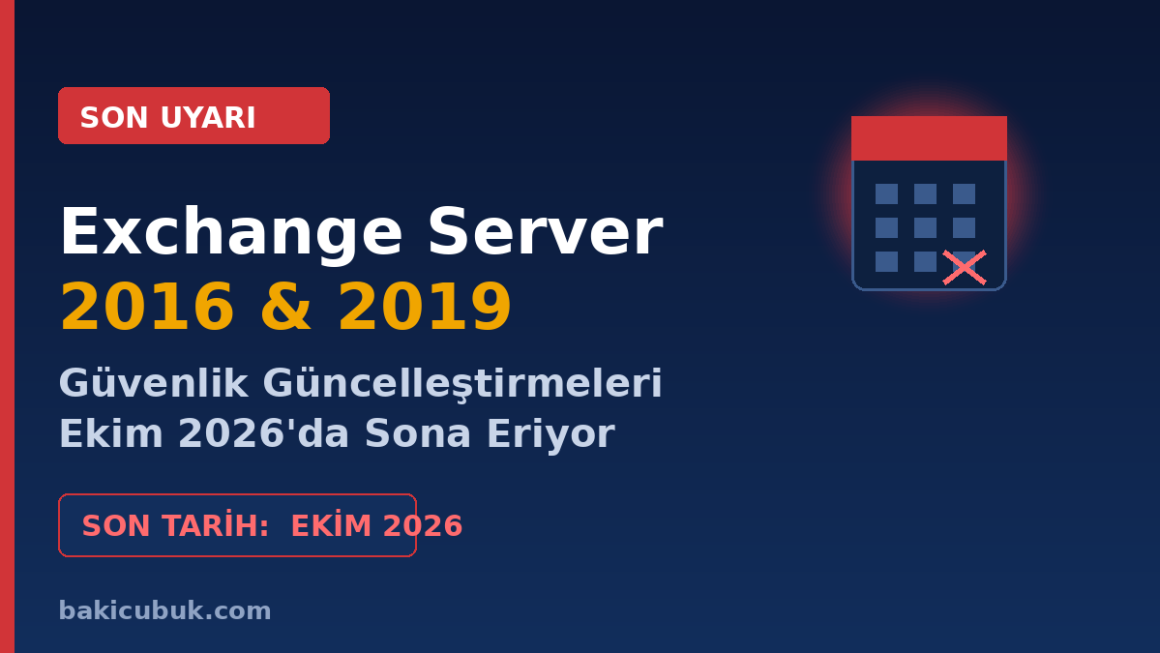 SON UYARI

Exchange Server
2016 & 2019

Güvenlik Güncelleştirmeleri
Ekim 2026'da Sona Eriyor

SON TARİH: EKİM 2026

bakicubuk.com